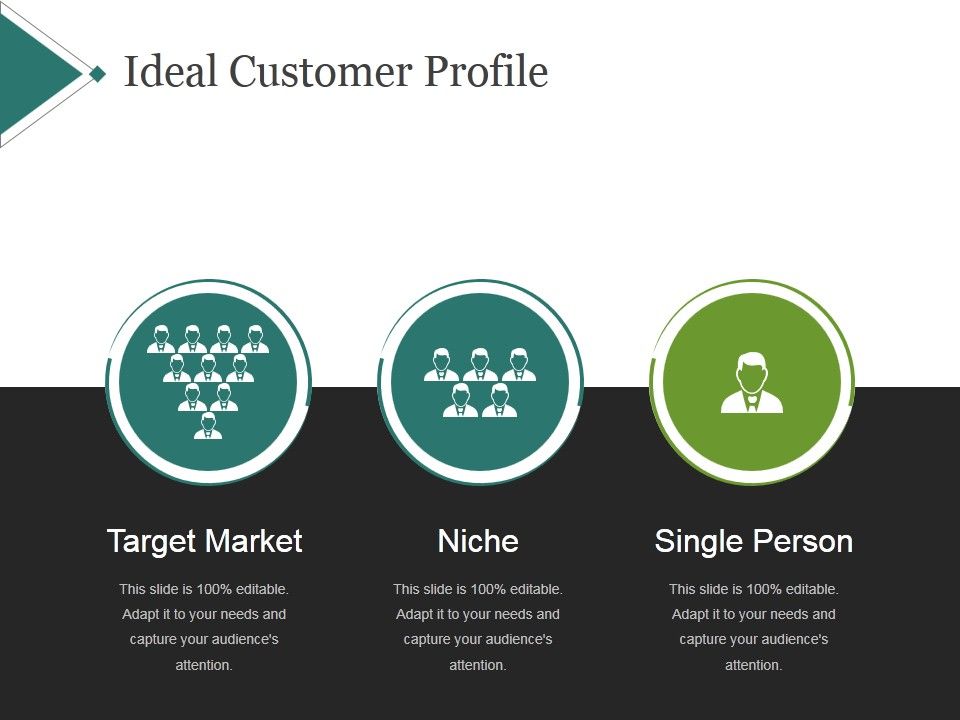 Ideal Customer Profile

Target Market

This slide is 100% editable. Adapt it to your needs and capture your audience's attention.

Niche

This slide is 100% editable. Adapt it to your needs and capture your audience's attention.

Single Person

This slide is 100% editable. Adapt it to your needs and capture your audience's attention.